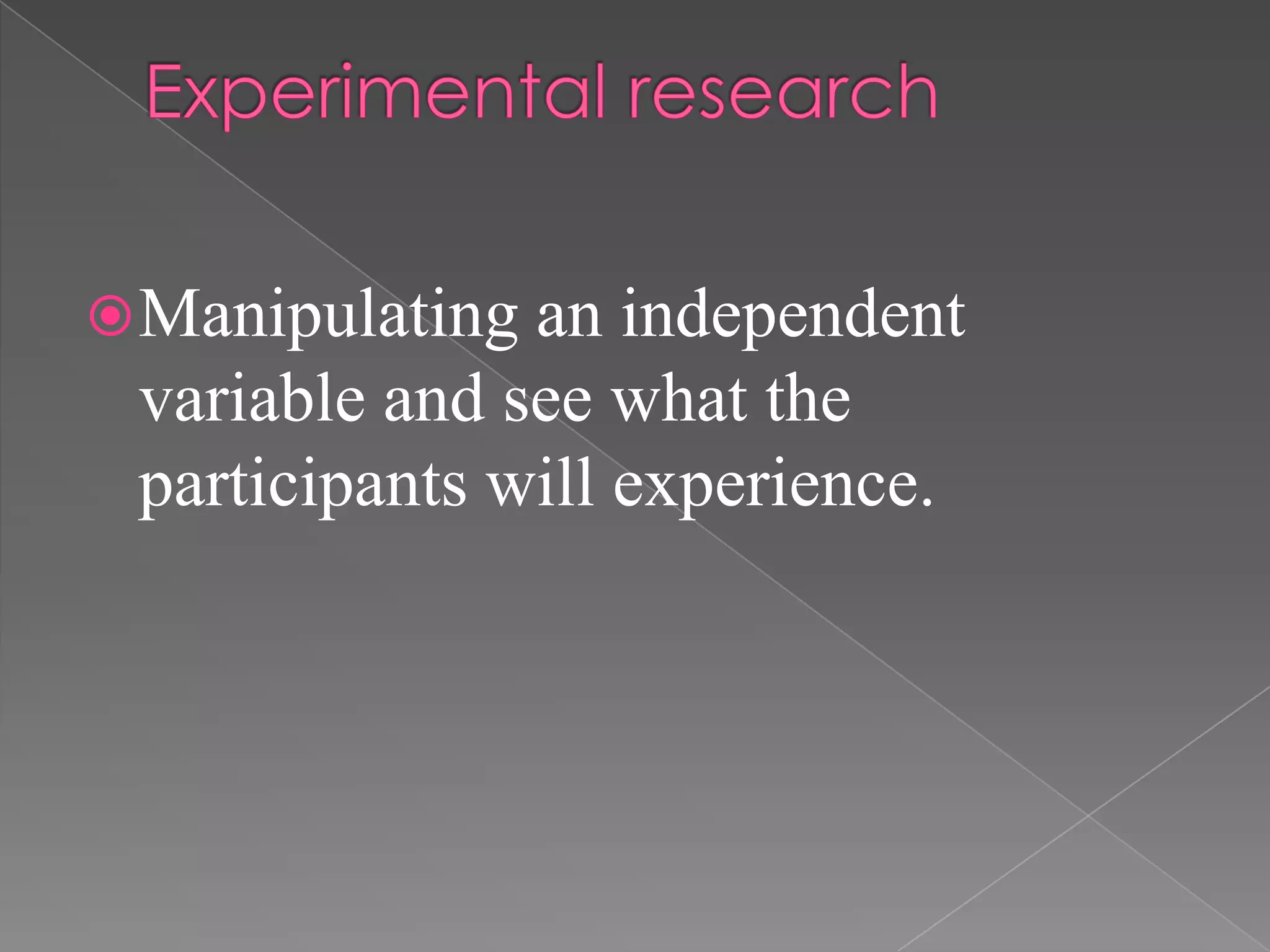 Experimental research

Manipulating an independent variable and see what the participants will experience.